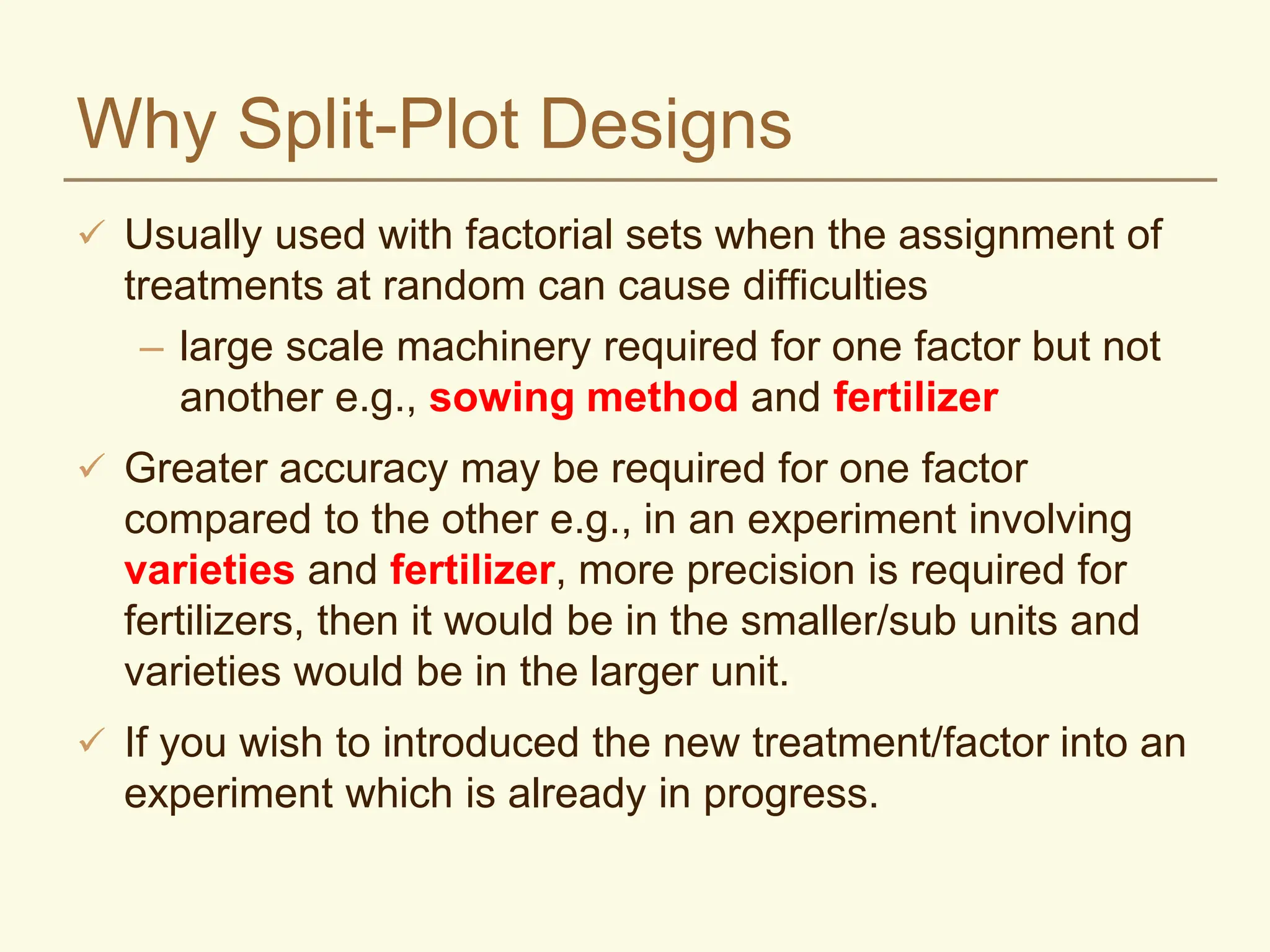 Why Split-Plot Designs

✓ Usually used with factorial sets when the assignment of treatments at random can cause difficulties

– large scale machinery required for one factor but not another e.g., sowing method and fertilizer

✓ Greater accuracy may be required for one factor compared to the other e.g., in an experiment involving varieties and fertilizer, more precision is required for fertilizers, then it would be in the smaller/sub units and varieties would be in the larger unit.

✓ If you wish to introduced the new treatment/factor into an experiment which is already in progress.